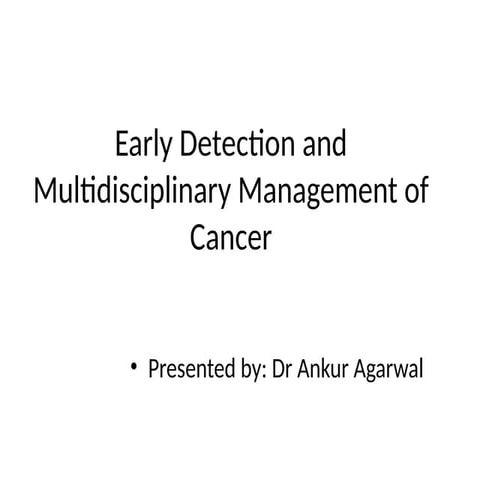 Early Detection and Multidisciplinary Management of Cancer

• Presented by: Dr Ankur Agarwal